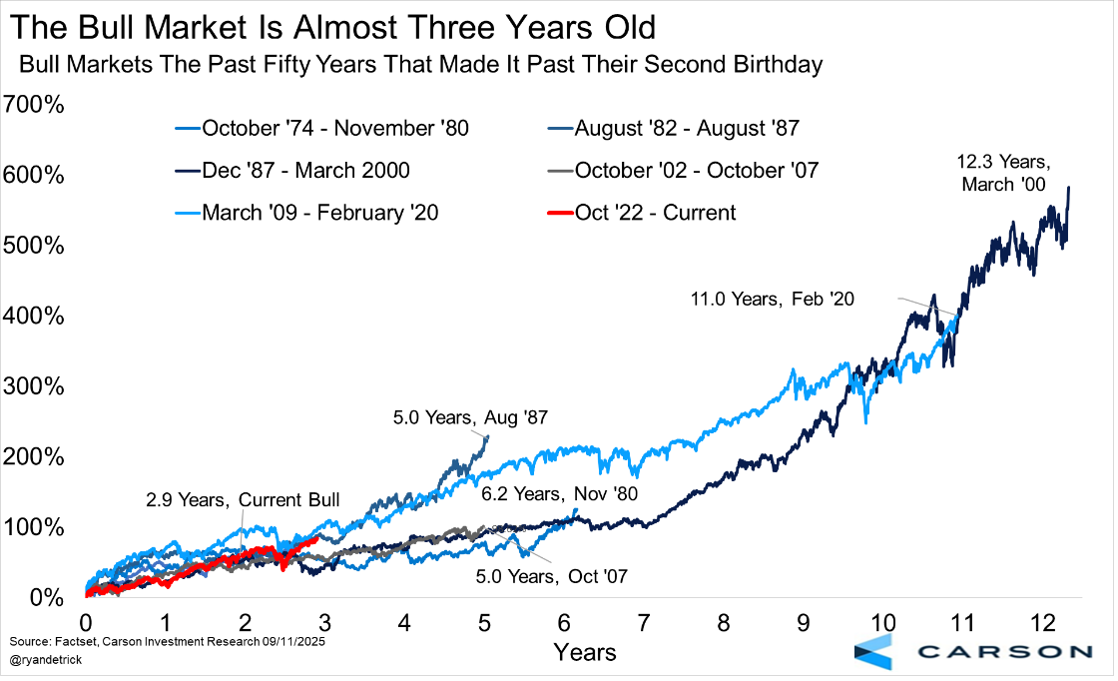 The Bull Market Is Almost Three Years Old

Bull Markets The Past Fifty Years That Made It Past Their Second Birthday

700%
600%
500%
400%
300%
200%
100%
0%

October '74 - November '80
August '82 - August '87
Dec '87 - March 2000
October '02 - October '07
March '09 - February '20
Oct '22 - Current

12.3 Years, March '00
11.0 Years, Feb '20
5.0 Years, Aug '87
2.9 Years, Current Bull
6.2 Years, Nov '80
5.0 Years, Oct '07

0 1 2 3 4 5 6 7 8 9 10 11 12

Years

Source: Factset, Carson Investment Research 09/11/2025
@ryandetrick

CARSON